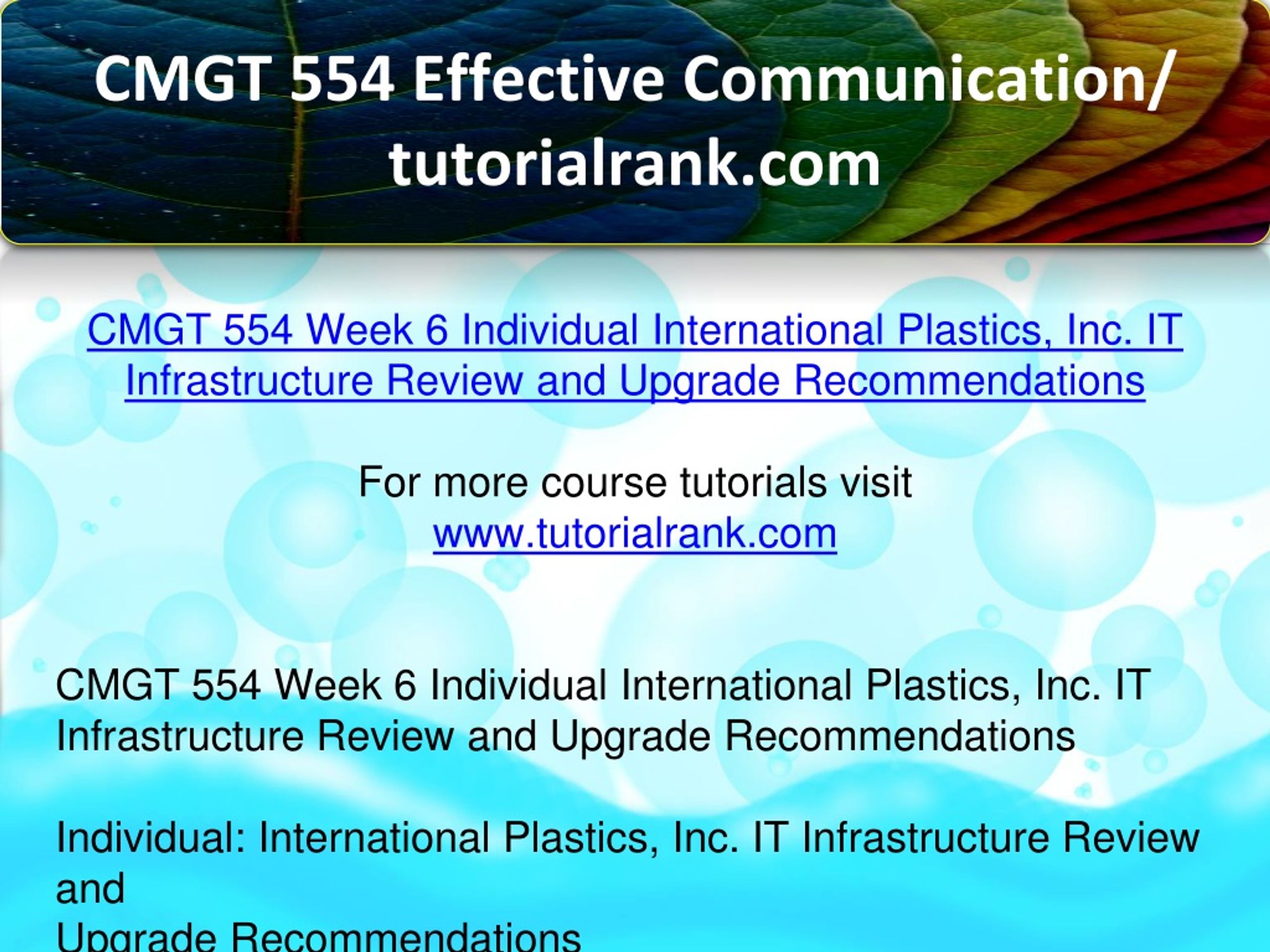 CMGT 554 Effective Communication/ tutorialrank.com

CMGT 554 Week 6 Individual International Plastics, Inc. IT Infrastructure Review and Upgrade Recommendations

For more course tutorials visit
www.tutorialrank.com

CMGT 554 Week 6 Individual International Plastics, Inc. IT Infrastructure Review and Upgrade Recommendations

Individual: International Plastics, Inc. IT Infrastructure Review and
Upgrade Recommendations